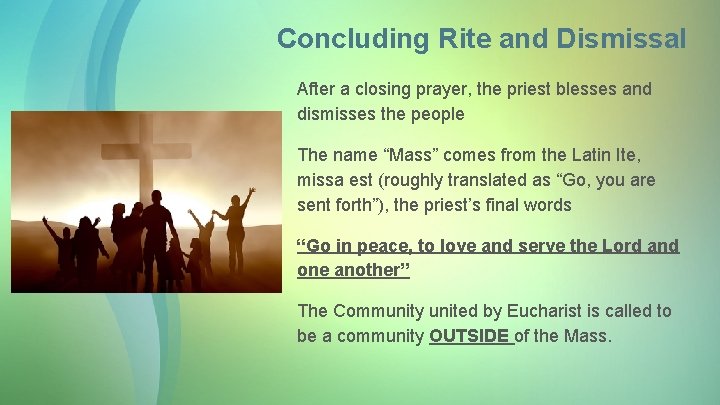 Concluding Rite and Dismissal

After a closing prayer, the priest blesses and dismisses the people

The name “Mass” comes from the Latin Ite, missa est (roughly translated as “Go, you are sent forth”), the priest’s final words

“Go in peace, to love and serve the Lord and one another”

The Community united by Eucharist is called to be a community OUTSIDE of the Mass.